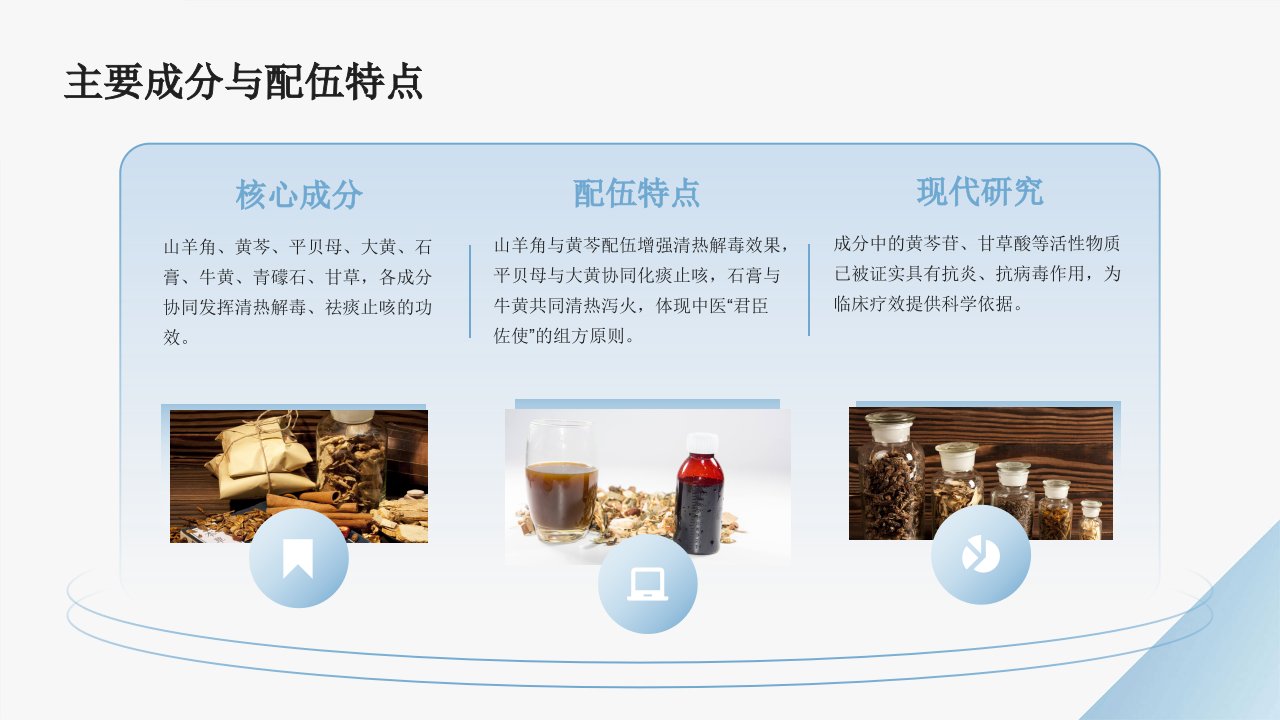 主要成分与配伍特点

核心成分

山羊角、黄芩、平贝母、大黄、石膏、牛黄、青礞石、甘草，各成分协同发挥清热解毒、祛痰止咳的功效。

配伍特点

山羊角与黄芩配伍增强清热解毒效果，平贝母与大黄协同化痰止咳，石膏与牛黄共同清热泻火，体现中医“君臣佐使”的组方原则。

现代研究

成分中的黄芩苷、甘草酸等活性物质已被证实具有抗炎、抗病毒作用，为临床疗效提供科学依据。